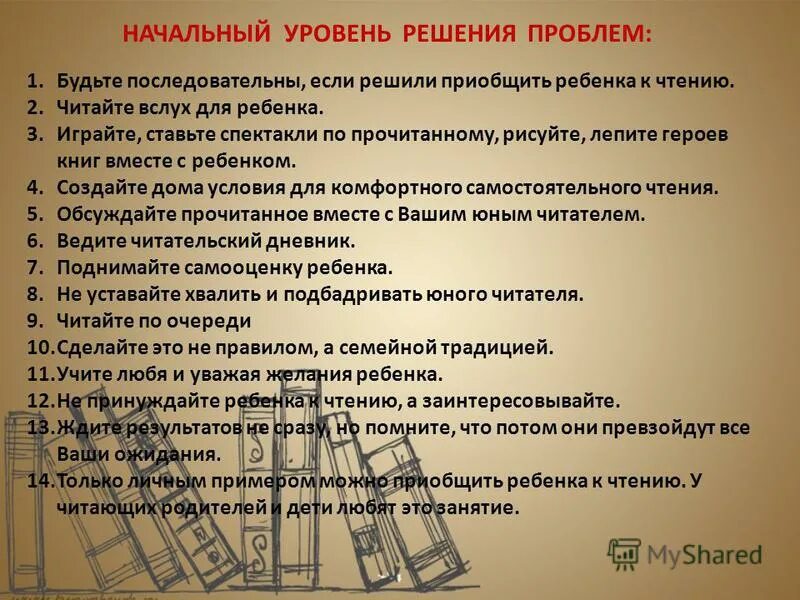 НАЧАЛЬНЫЙ УРОВЕНЬ РЕШЕНИЯ ПРОБЛЕМ:

1. Будьте последовательны, если решили приобщить ребенка к чтению.
2. Читайте вслух для ребенка.
3. Играйте, ставьте спектакли по прочитанному, рисуйте, лепите героев книг вместе с ребенком.
4. Создайте дома условия для комфортного самостоятельного чтения.
5. Обсуждайте прочитанное вместе с Вашим юным читателем.
6. Ведите читательский дневник.
7. Поднимайте самооценку ребенка.
8. Не уставайте хвалить и подбадривать юного читателя.
9. Читайте по очереди
10. Сделайте это не правилом, а семейной традицией.
11. Учите любя и уважая желания ребенка.
12. Не принуждайте ребенка к чтению, а заинтересовывайте.
13. Ждите результатов не сразу, но помните, что потом они превзойдут все Ваши ожидания.
14. Только личным примером можно приобщить ребенка к чтению. У читающих родителей и дети любят это занятие.

MyShared